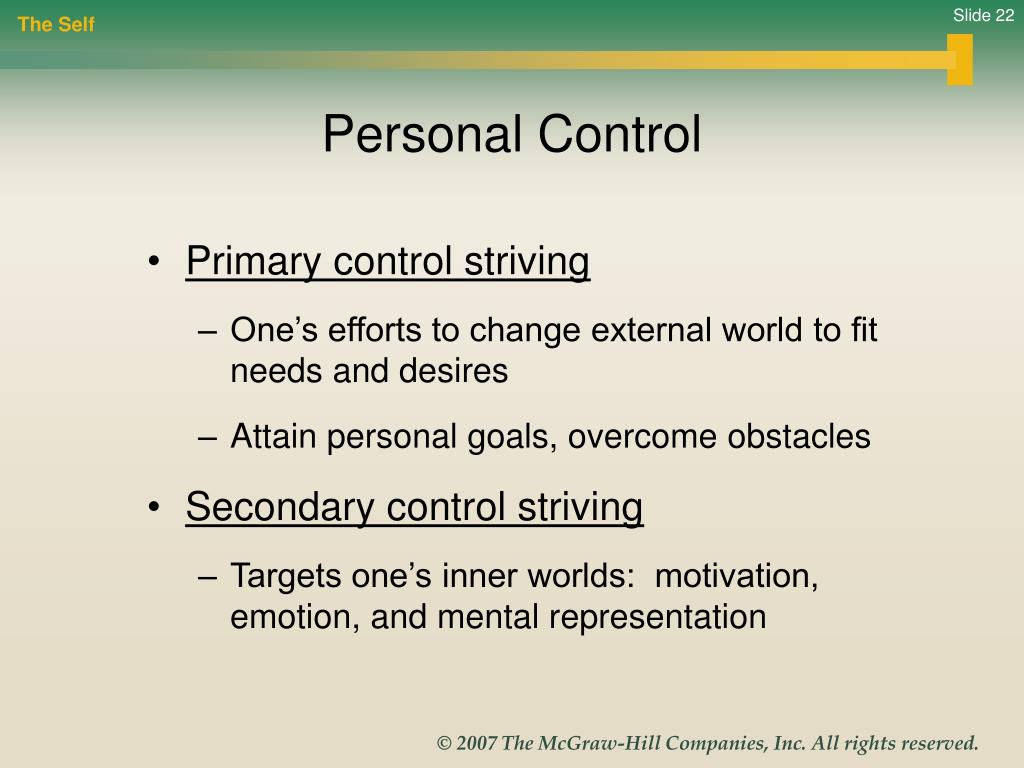 The Self

Slide 22

Personal Control

• Primary control striving
– One’s efforts to change external world to fit needs and desires
– Attain personal goals, overcome obstacles

• Secondary control striving
– Targets one’s inner worlds: motivation, emotion, and mental representation

© 2007 The McGraw-Hill Companies, Inc. All rights reserved.